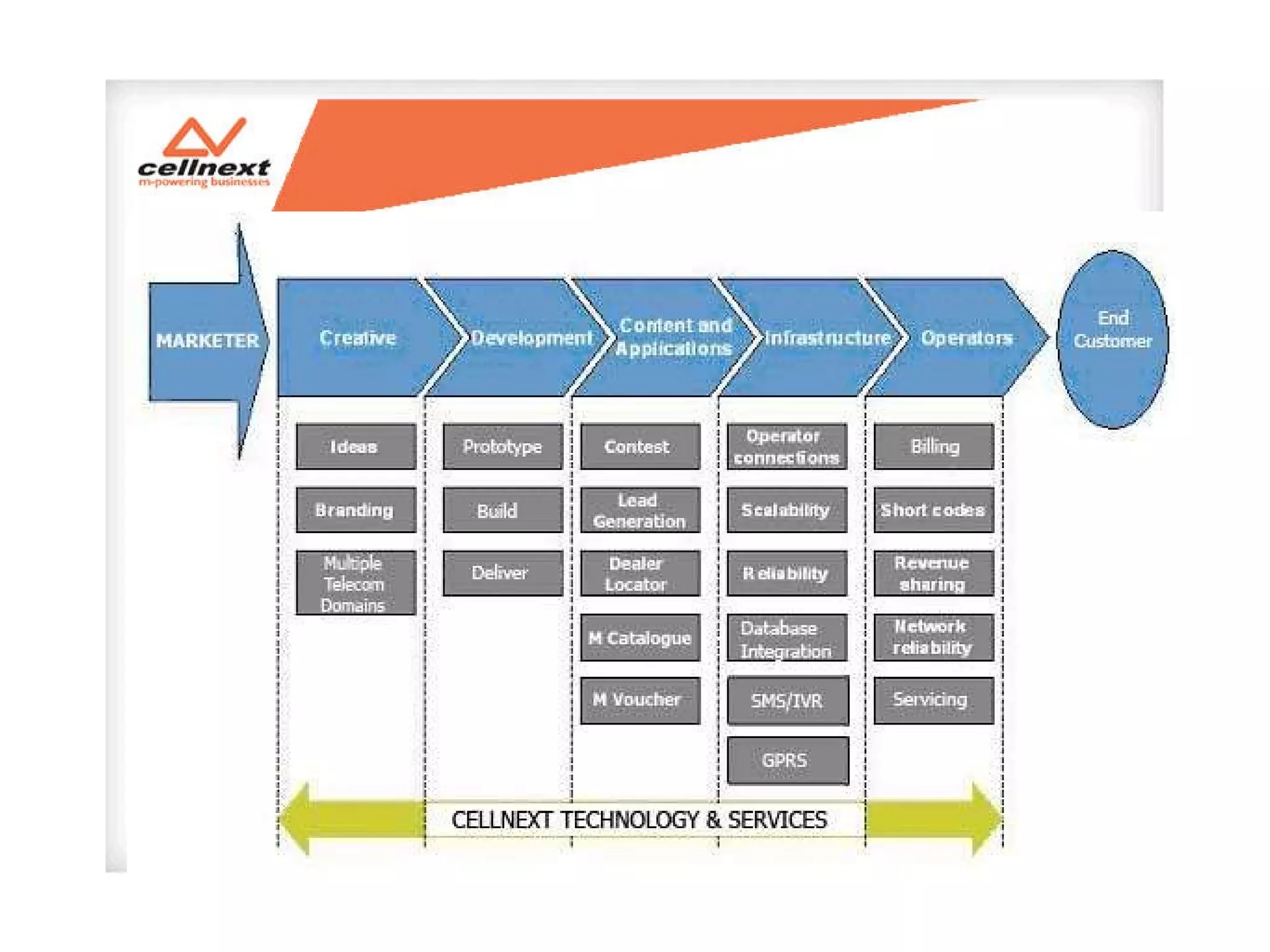 cellnext
m-powering businesses

MARKETER

Creative

Development

Content and Applications

Infrastructure

Operators

End Customer

Ideas

Branding

Multiple Telecom Domains

Prototype

Build

Deliver

Contest

Lead Generation

Dealer Locator

M Catalogue

M Voucher

Operator connections

Scalability

Reliability

Database Integration

SMS/IVR

GPRS

Billing

Short codes

Revenue sharing

Network reliability

Servicing

CELLNEXT TECHNOLOGY & SERVICES